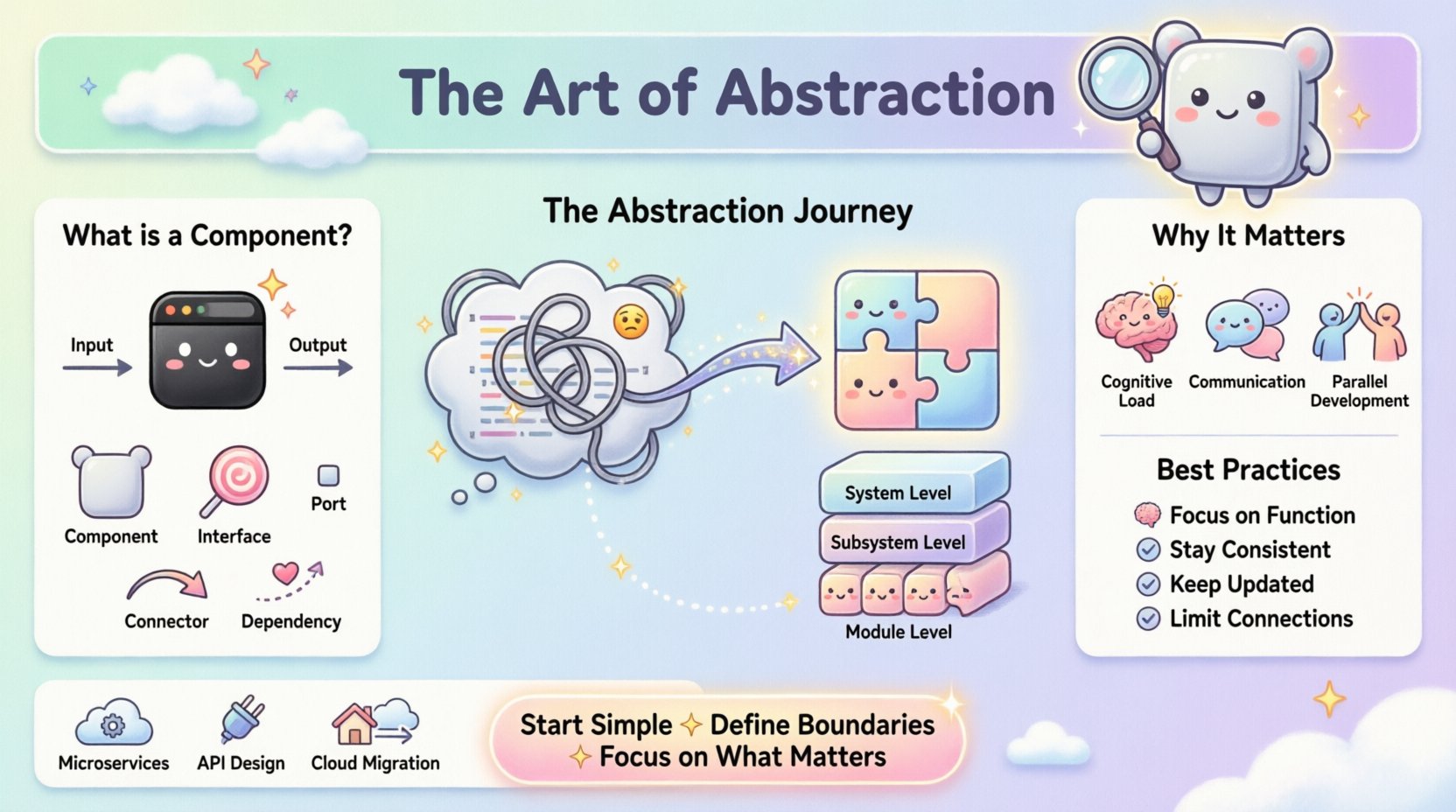 The Art of Abstraction

What is a Component?

Input

Output

Component

Interface

Port

Connector

Dependency

The Abstraction Journey

System Level

Subsystem Level

Module Level

Why It Matters

Cognitive Load

Communication

Parallel Development

Best Practices

Focus on Function

Stay Consistent

Keep Updated

Limit Connections

Microservices

API Design

Cloud Migration

Start Simple ✦ Define Boundaries ✦ Focus on What Matters